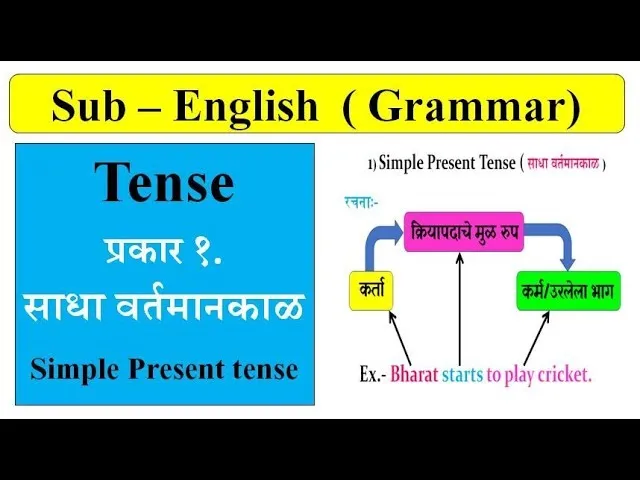 Sub – English ( Grammar)

Tense

प्रकार १.

साधा वर्तमानकाळ

Simple Present tense

1) Simple Present Tense ( साधा वर्तमानकाळ )

रचना:-

क्रियापदाचे मुळ रुप

कर्ता

कर्म/उरलेला भाग

Ex.- Bharat starts to play cricket.